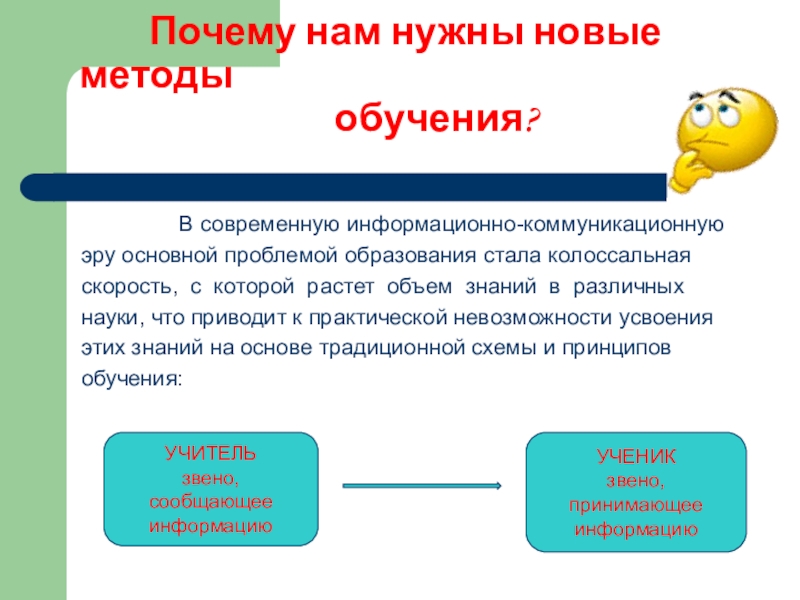 Почему нам нужны новые методы обучения?

В современную информационно-коммуникационную эру основной проблемой образования стала колоссальная скорость, с которой растет объем знаний в различных науки, что приводит к практической невозможности усвоения этих знаний на основе традиционной схемы и принципов обучения:

УЧИТЕЛЬ
звено, сообщающее информацию

УЧЕНИК
звено, принимающее информацию